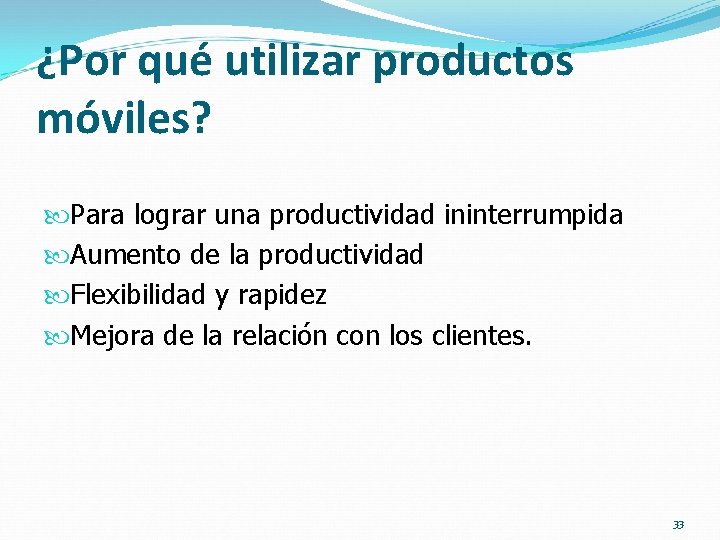 ¿Por qué utilizar productos móviles?

Para lograr una productividad ininterrumpida
Aumento de la productividad
Flexibilidad y rapidez
Mejora de la relación con los clientes.

33